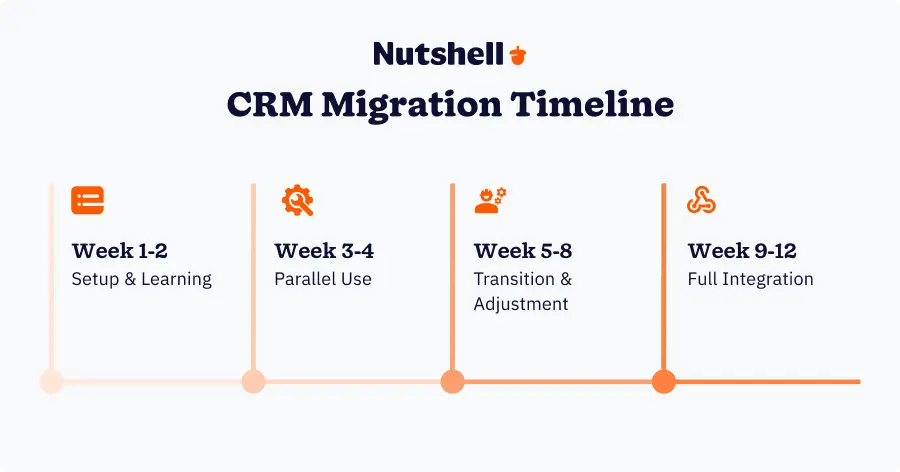 Nutshell

CRM Migration Timeline

Week 1-2
Setup & Learning

Week 3-4
Parallel Use

Week 5-8
Transition & Adjustment

Week 9-12
Full Integration